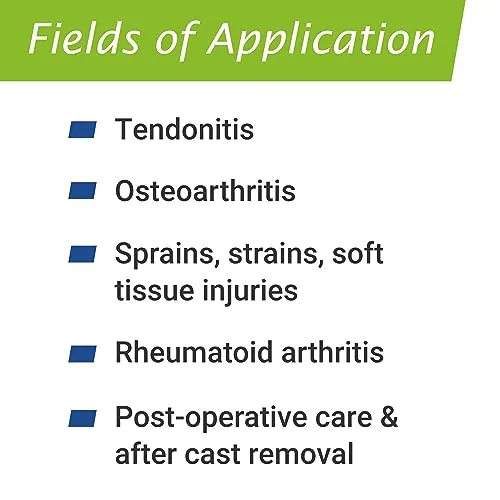 Fields of Application

Tendonitis

Osteoarthritis

Sprains, strains, soft tissue injuries

Rheumatoid arthritis

Post-operative care & after cast removal